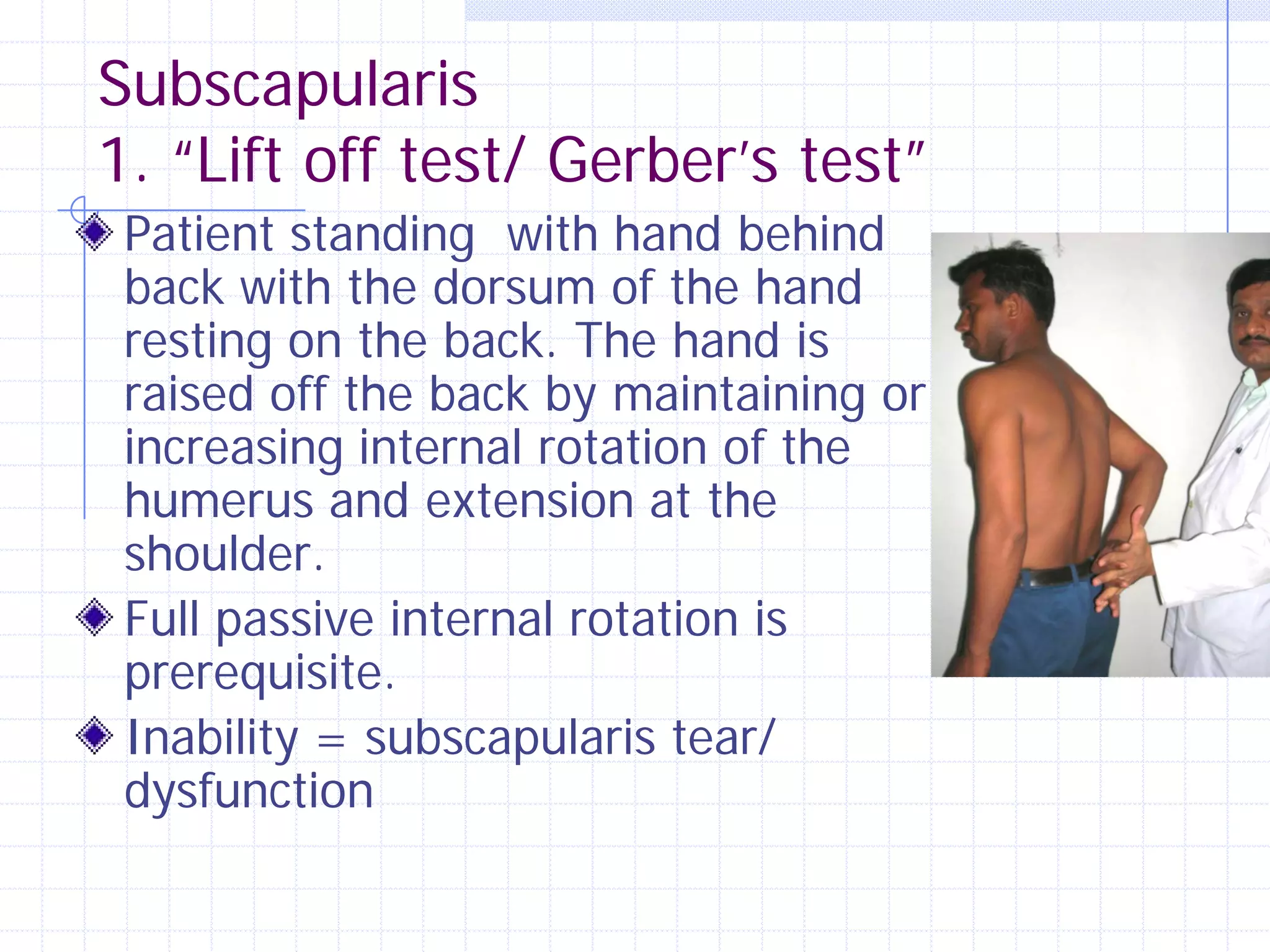 Subscapularis
1. “Lift off test/ Gerber’s test”

Patient standing with hand behind back with the dorsum of the hand resting on the back. The hand is raised off the back by maintaining or increasing internal rotation of the humerus and extension at the shoulder.

Full passive internal rotation is prerequisite.

Inability = subscapularis tear/ dysfunction